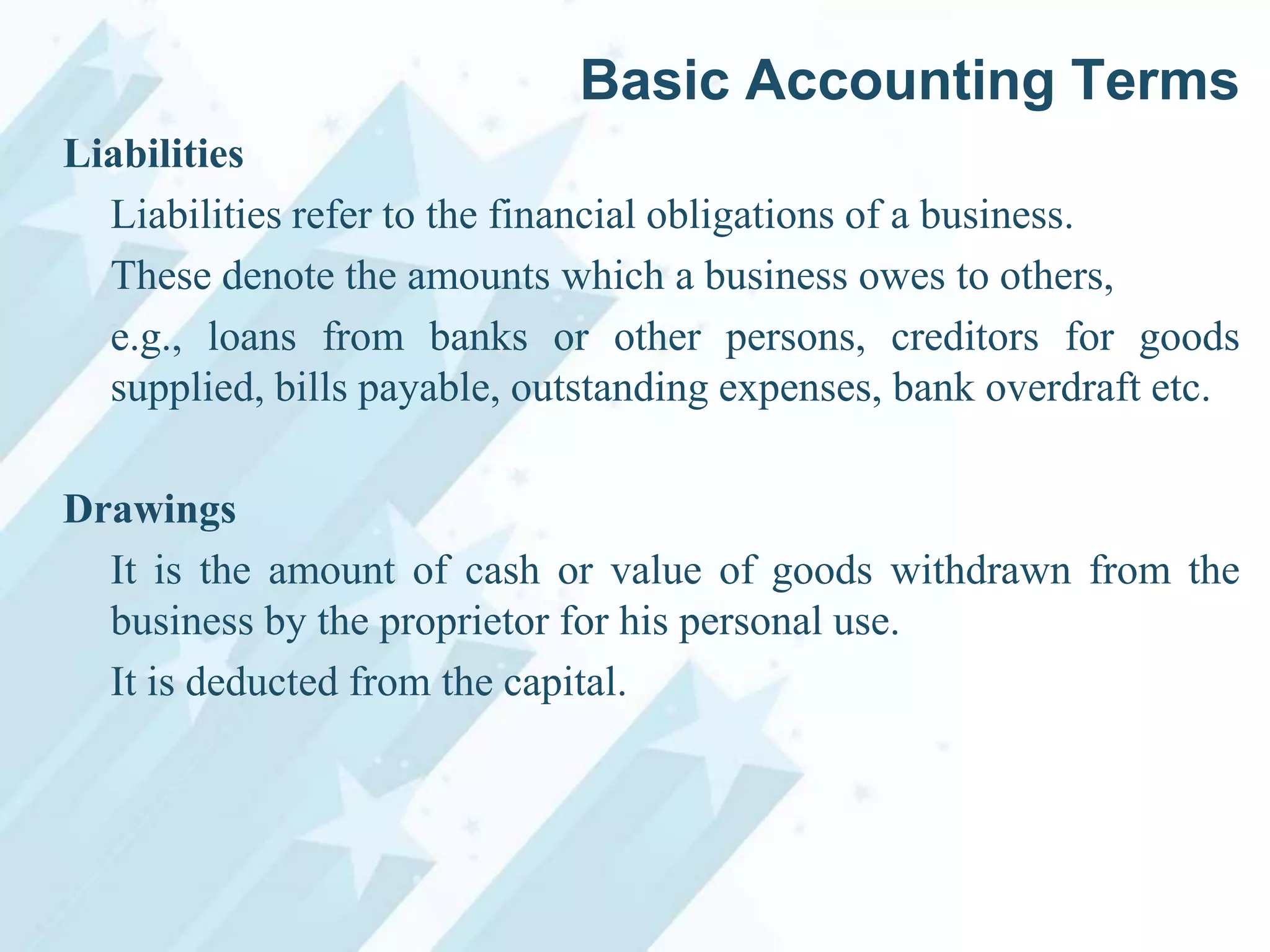 Basic Accounting Terms

Liabilities

Liabilities refer to the financial obligations of a business.

These denote the amounts which a business owes to others,

e.g., loans from banks or other persons, creditors for goods supplied, bills payable, outstanding expenses, bank overdraft etc.

Drawings

It is the amount of cash or value of goods withdrawn from the business by the proprietor for his personal use.

It is deducted from the capital.